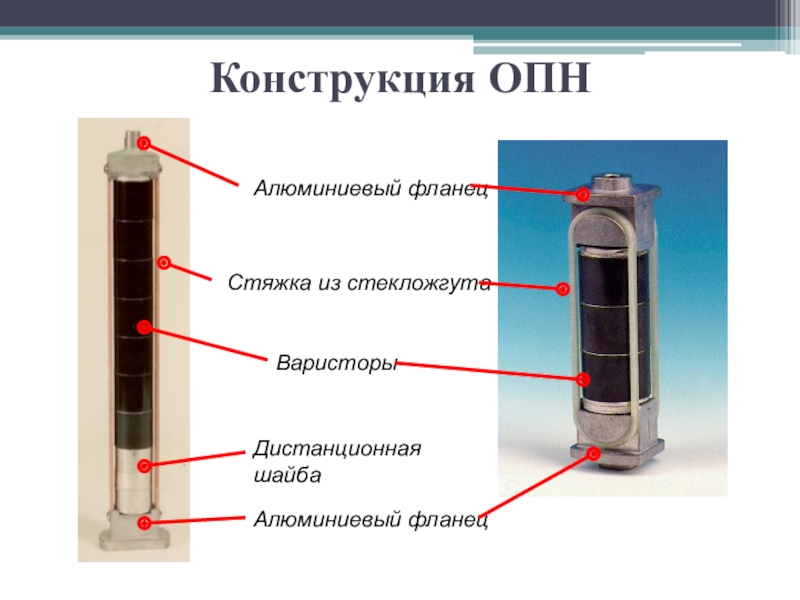 Конструкция ОПН

Алюминиевый фланец

Стяжка из стекложгута

Варисторы

Дистанционная шайба

Алюминиевый фланец